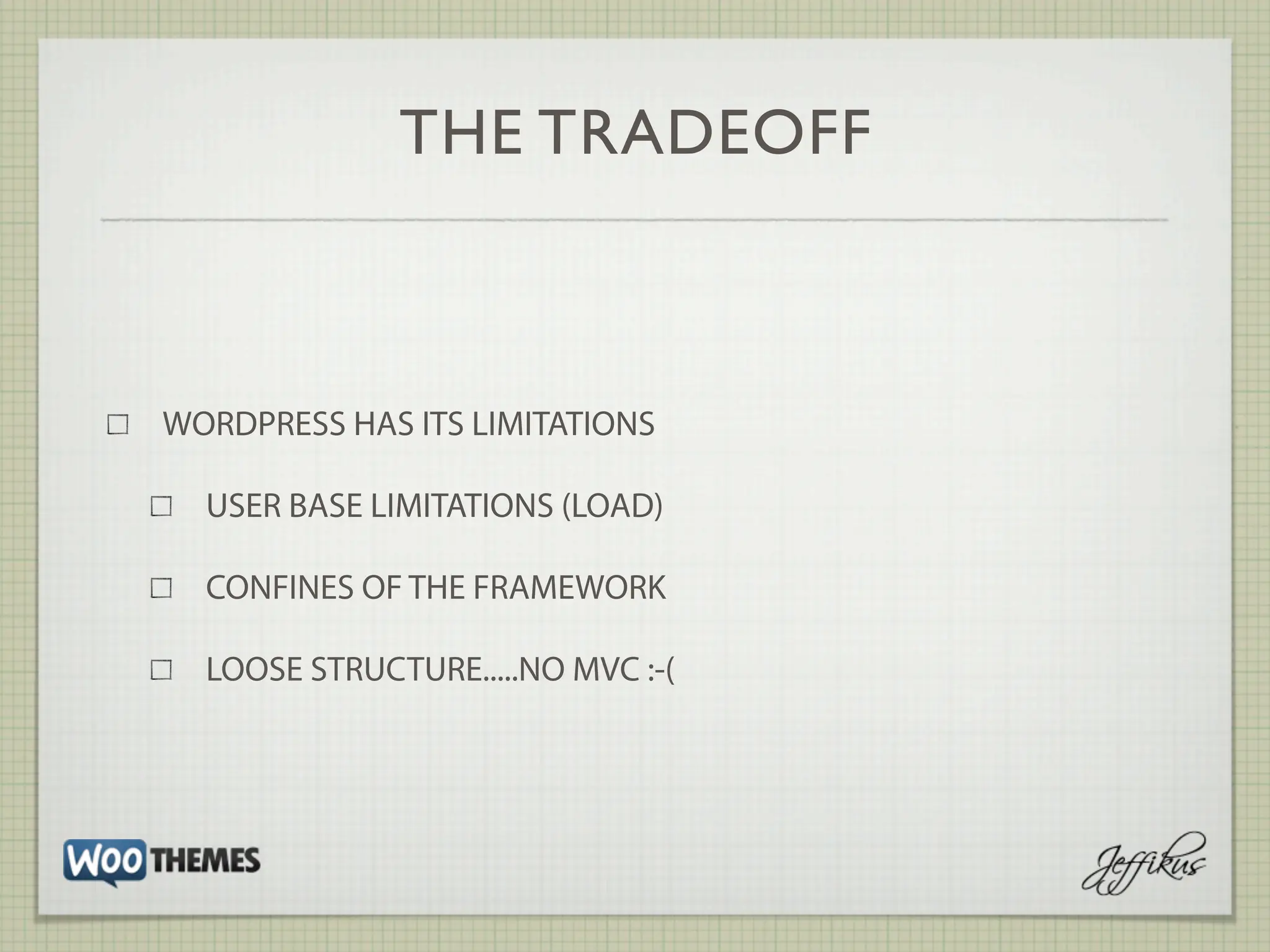 THE TRADEOFF

☐ WORDPRESS HAS ITS LIMITATIONS

☐ USER BASE LIMITATIONS (LOAD)

☐ CONFINES OF THE FRAMEWORK

☐ LOOSE STRUCTURE.....NO MVC :-(

WOO THEMES

Jeffikus